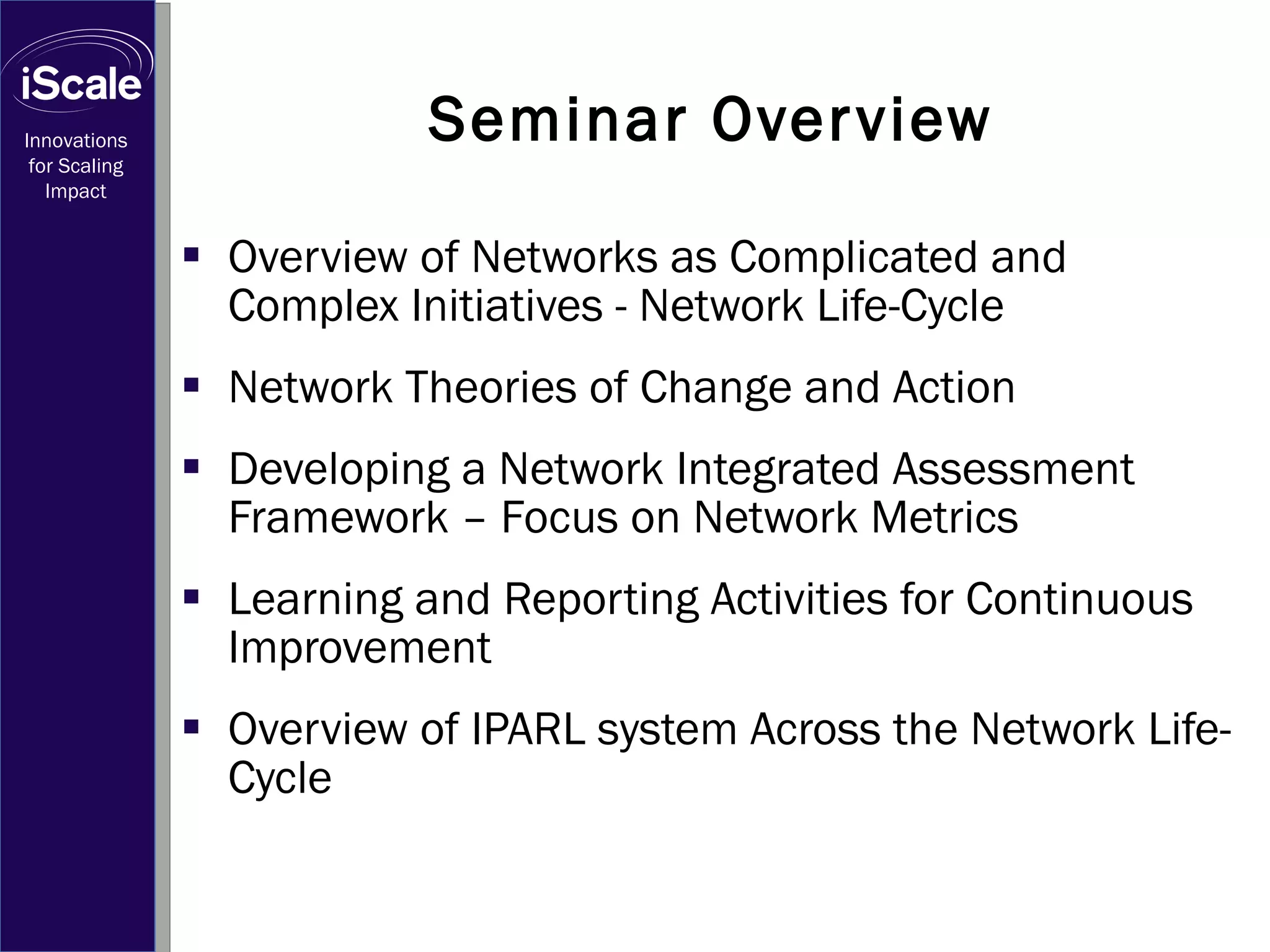 iScale

Innovations for Scaling Impact

Seminar Overview

▪ Overview of Networks as Complicated and Complex Initiatives - Network Life-Cycle

▪ Network Theories of Change and Action

▪ Developing a Network Integrated Assessment Framework – Focus on Network Metrics

▪ Learning and Reporting Activities for Continuous Improvement

▪ Overview of IPARL system Across the Network Life-Cycle